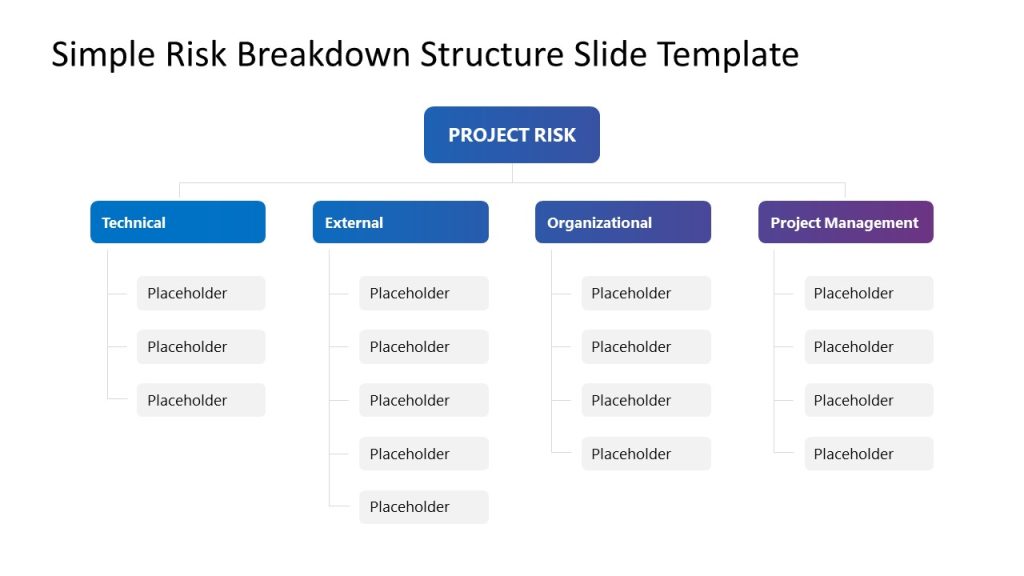 Simple Risk Breakdown Structure Slide Template

PROJECT RISK

Technical

Placeholder

Placeholder

Placeholder

External

Placeholder

Placeholder

Placeholder

Placeholder

Placeholder

Organizational

Placeholder

Placeholder

Placeholder

Placeholder

Project Management

Placeholder

Placeholder

Placeholder

Placeholder